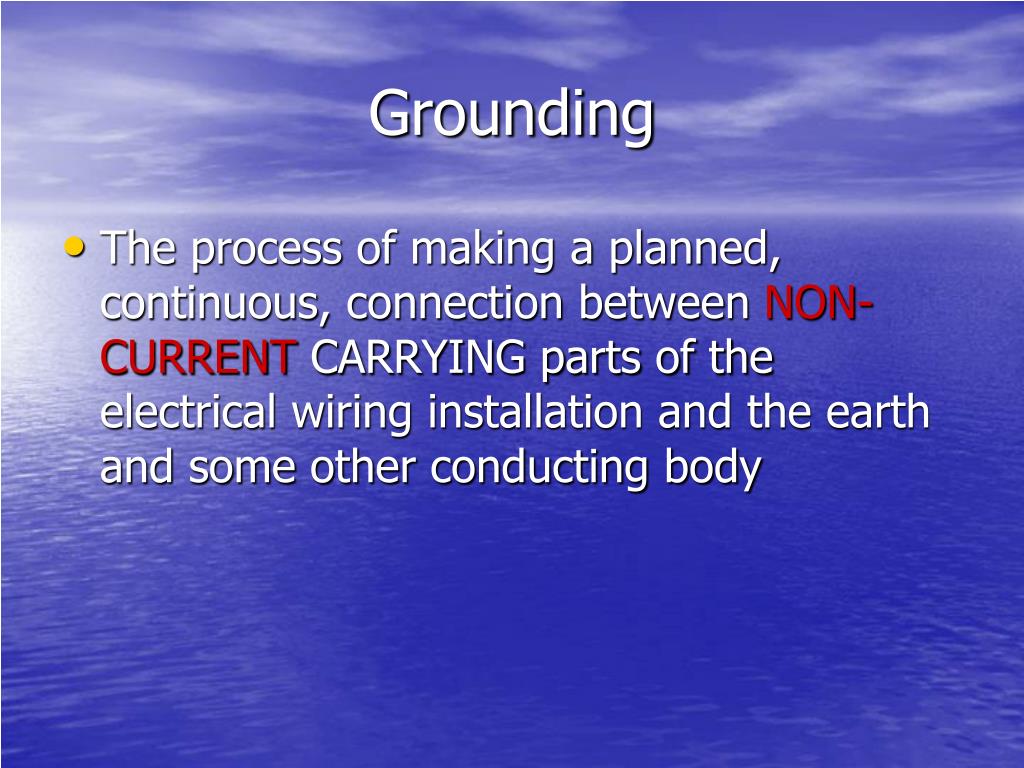 Grounding

• The process of making a planned, continuous, connection between NON-CURRENT CARRYING parts of the electrical wiring installation and the earth and some other conducting body